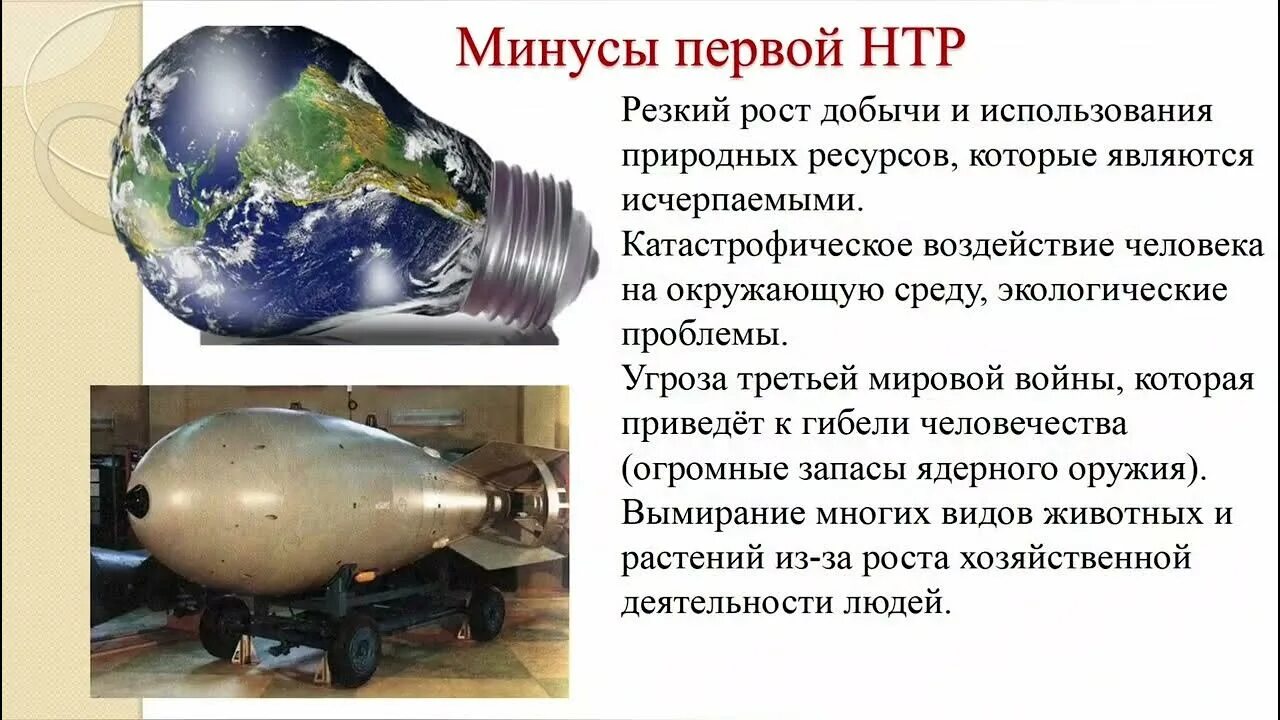 Минусы первой НТР

Резкий рост добычи и использования природных ресурсов, которые являются исчерпаемыми.

Катастрофическое воздействие человека на окружающую среду, экологические проблемы.

Угроза третьей мировой войны, которая приведёт к гибели человечества (огромные запасы ядерного оружия).

Вымирание многих видов животных и растений из-за роста хозяйственной деятельности людей.